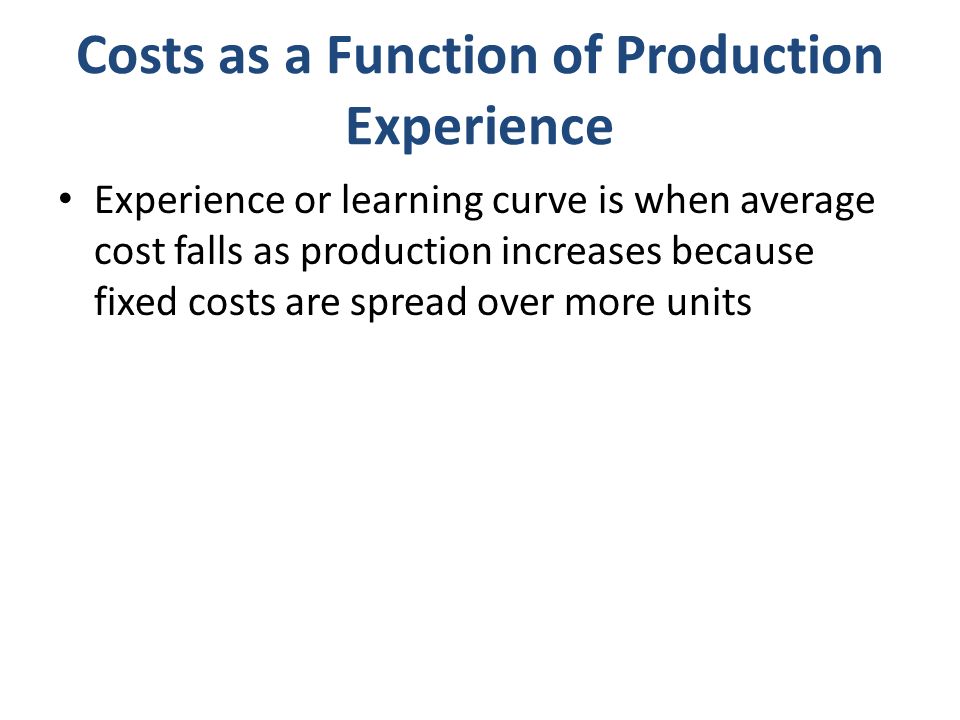 Costs as a Function of Production Experience

• Experience or learning curve is when average cost falls as production increases because fixed costs are spread over more units